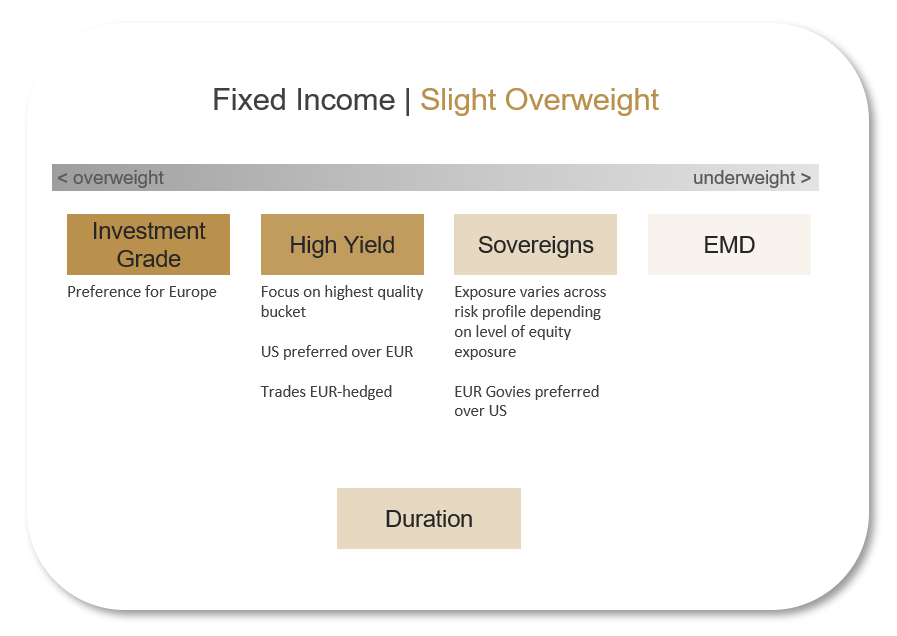 Fixed Income | Slight Overweight

< overweight

underweight >

Investment Grade

Preference for Europe

High Yield

Focus on highest quality bucket

US preferred over EUR

Trades EUR-hedged

Sovereigns

Exposure varies across risk profile depending on level of equity exposure

EUR Govies preferred over US

EMD

Duration